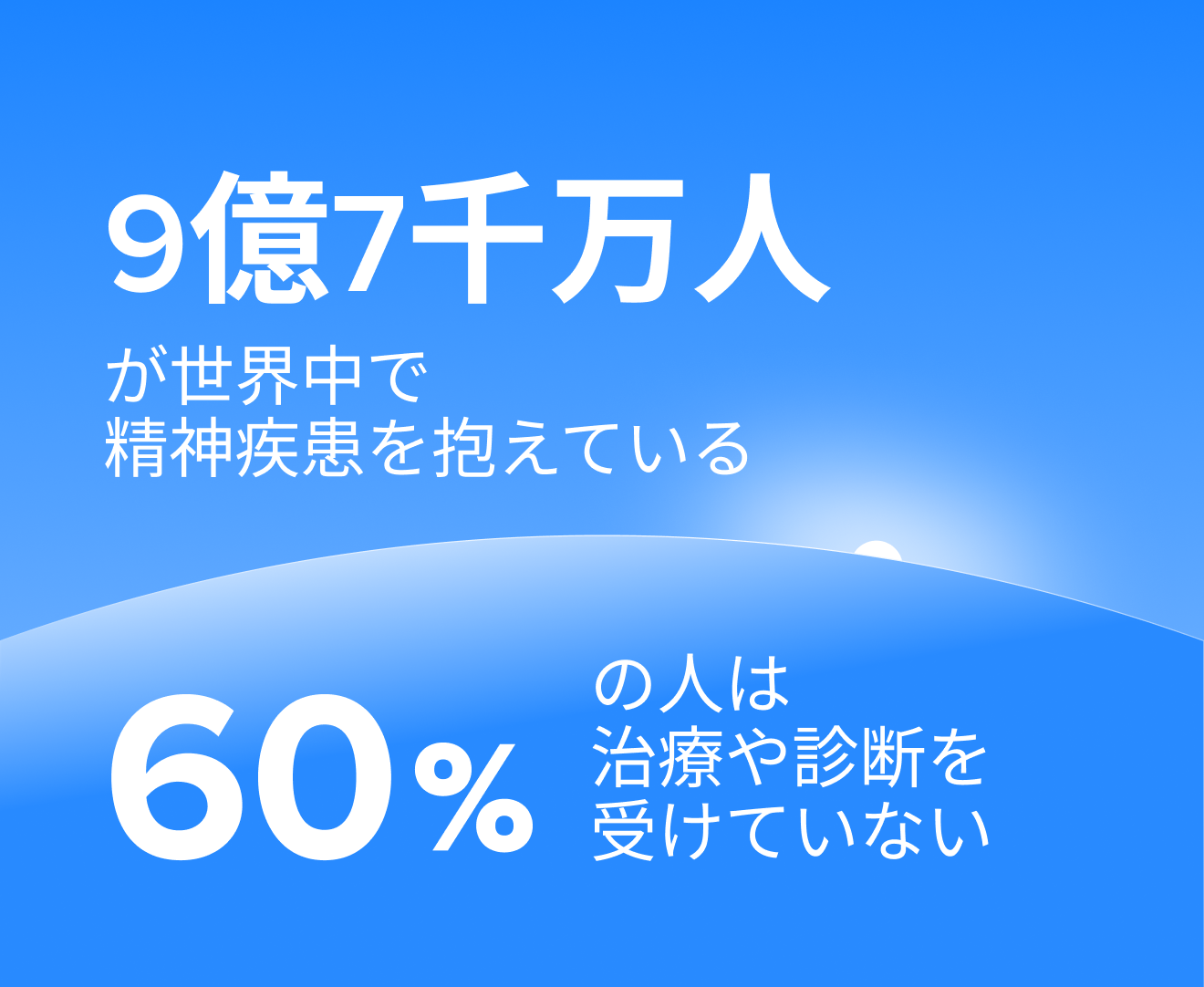 9億7千万人
が世界中で
精神疾患を抱えている

60%
の人は
治療や診断を
受けていない